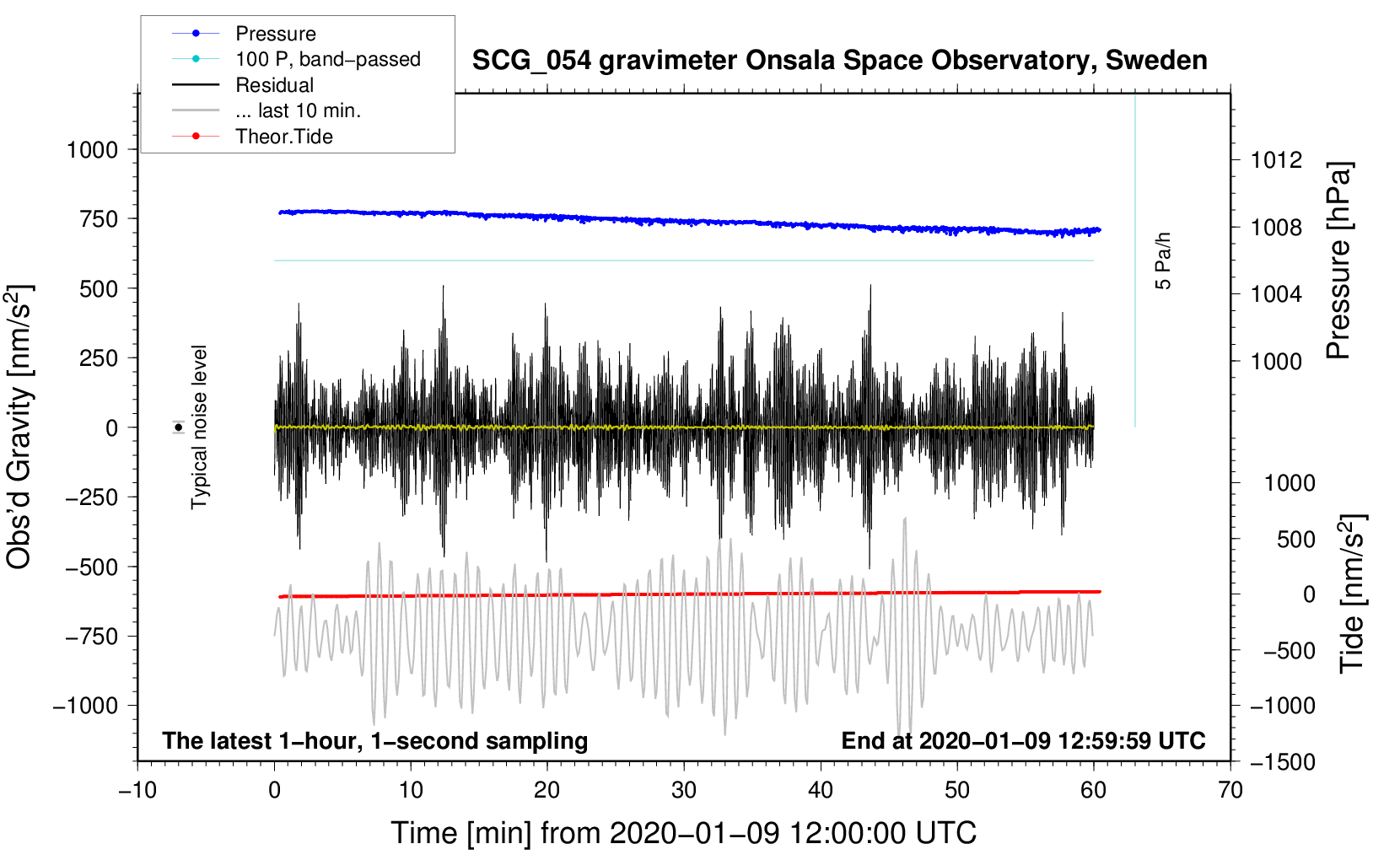 Pressure
100 P, band−passed
Residual
... last 10 min.
Theor.Tide

SCG_054 gravimeter Onsala Space Observatory, Sweden

Obs'd Gravity [nm/s$^2$]
1000
750
500
250
0
−250
−500
−750
−1000

Typical noise level

5 Pa/h

Pressure [hPa]
1012
1008
1004
1000

Tide [nm/s$^2$]
1000
500
0
−500
−1000
−1500

The latest 1−hour, 1−second sampling
End at 2020−01−09 12:59:59 UTC

−10
0
10
20
30
40
50
60
70

Time [min] from 2020−01−09 12:00:00 UTC